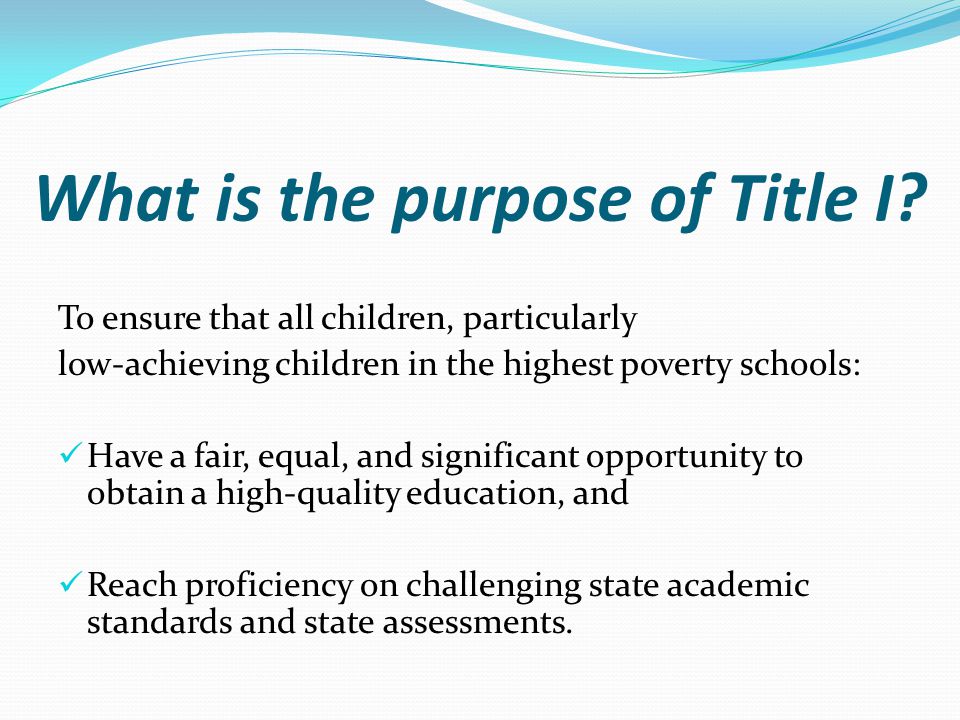 What is the purpose of Title I?

To ensure that all children, particularly low-achieving children in the highest poverty schools:

✓ Have a fair, equal, and significant opportunity to obtain a high-quality education, and

✓ Reach proficiency on challenging state academic standards and state assessments.